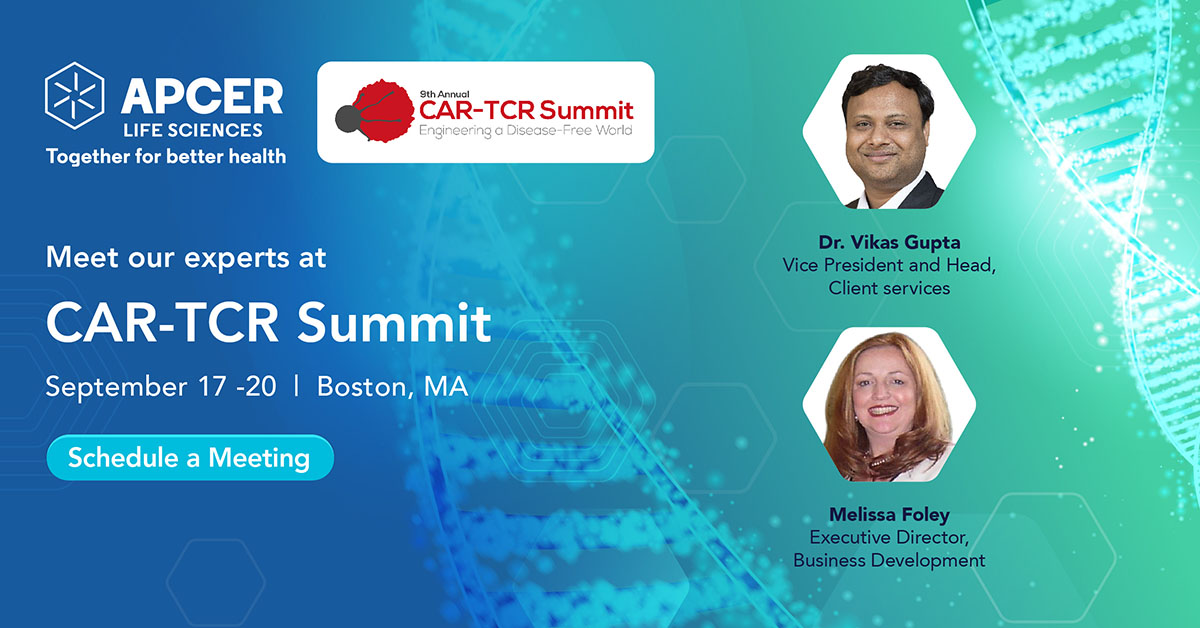 APCER
LIFE SCIENCES
Together for better health

9th Annual
CAR-TCR Summit
Engineering a Disease-Free World

Meet our experts at

CAR-TCR Summit

September 17 -20 | Boston, MA

Schedule a Meeting

Dr. Vikas Gupta
Vice President and Head, Client services

Melissa Foley
Executive Director, Business Development